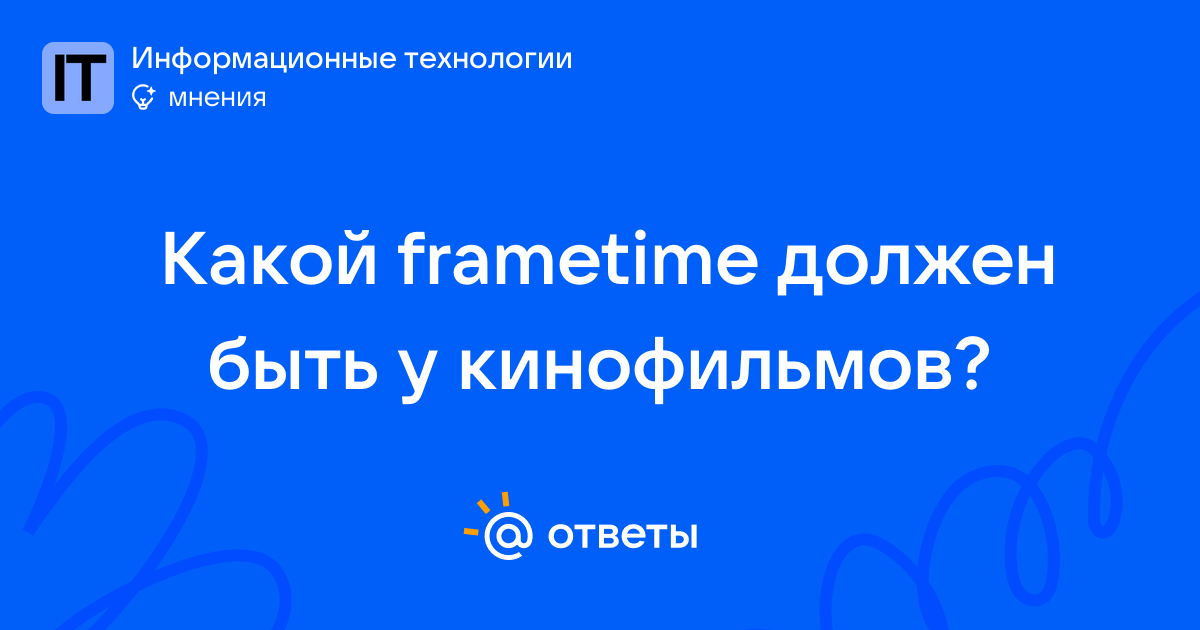 IT
Информационные технологии
мнения

Какой frametime должен быть у кинофильмов?

@ ответы